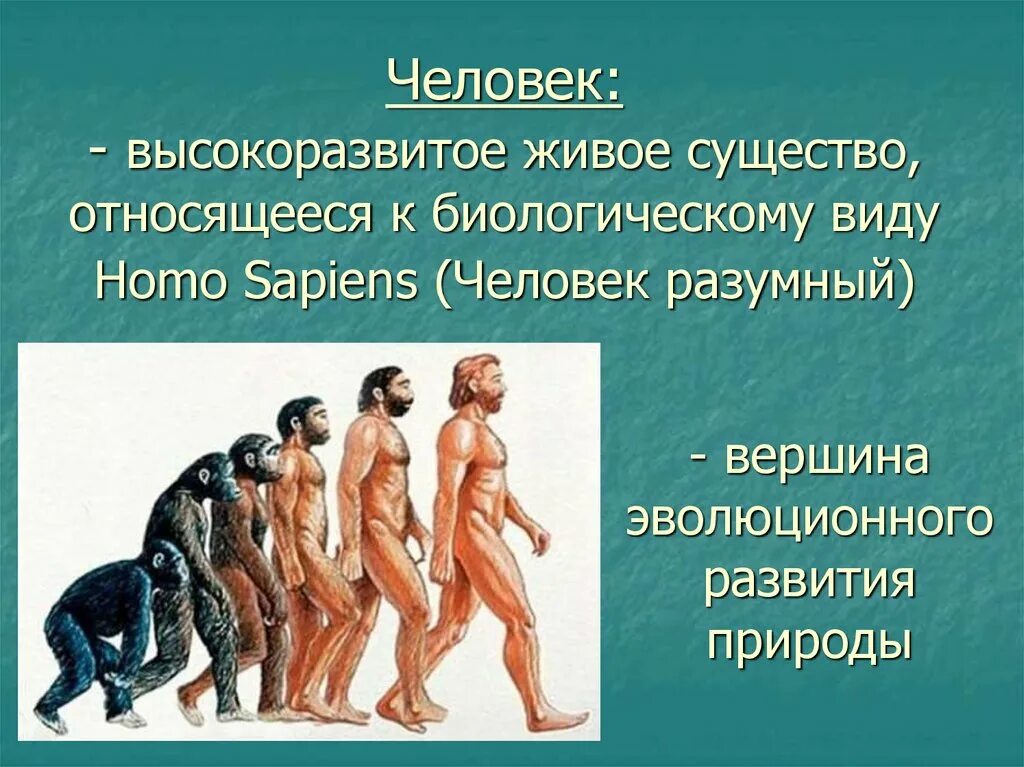 Человек:
- высокоразвитое живое существо, относящееся к биологическому виду Homo Sapiens (Человек разумный)

- вершина эволюционного развития природы